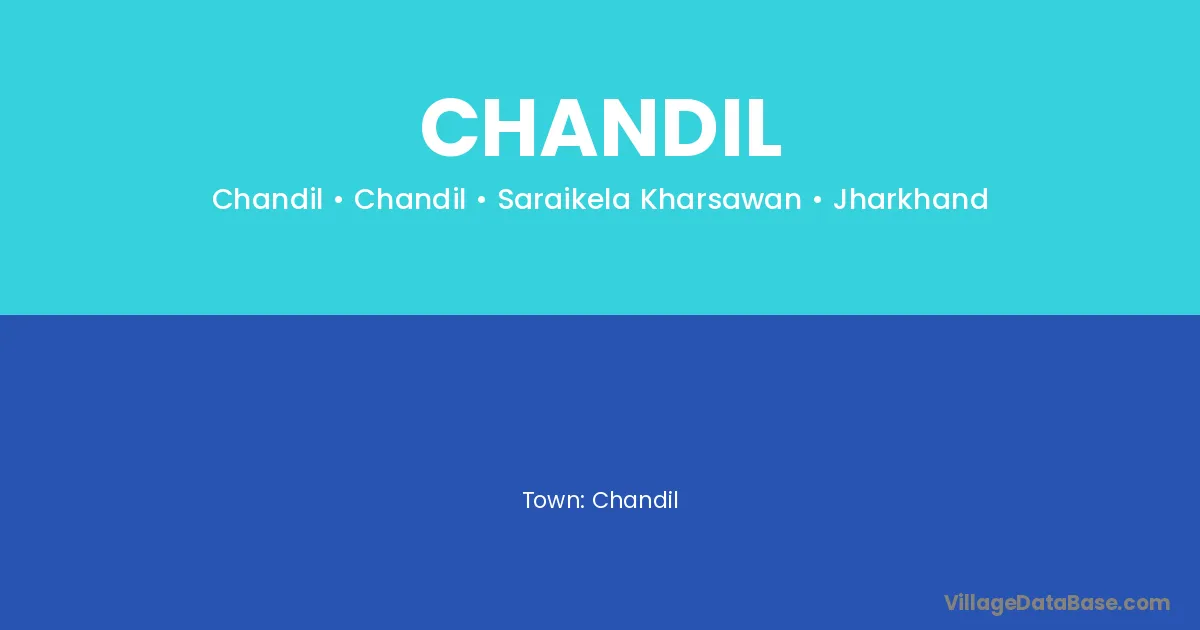 CHANDIL

Chandil • Chandil • Saraikela Kharsawan • Jharkhand

Town: Chandil

VillageDataBase.com